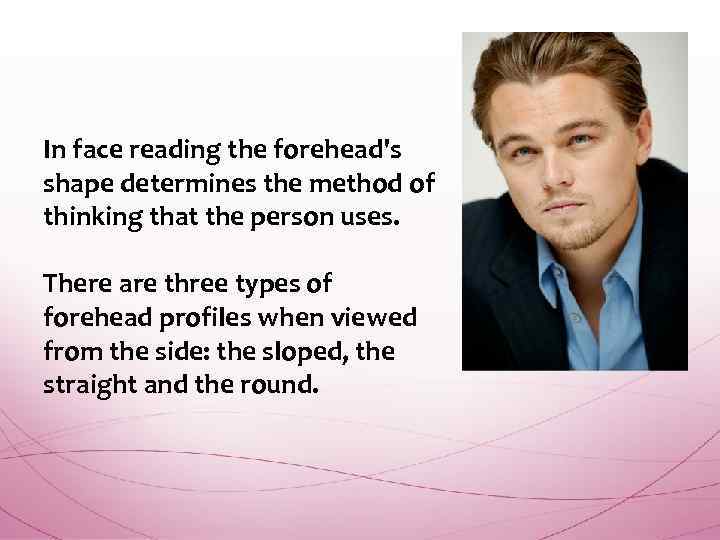 In face reading the forehead's shape determines the method of thinking that the person uses.

There are three types of forehead profiles when viewed from the side: the sloped, the straight and the round.